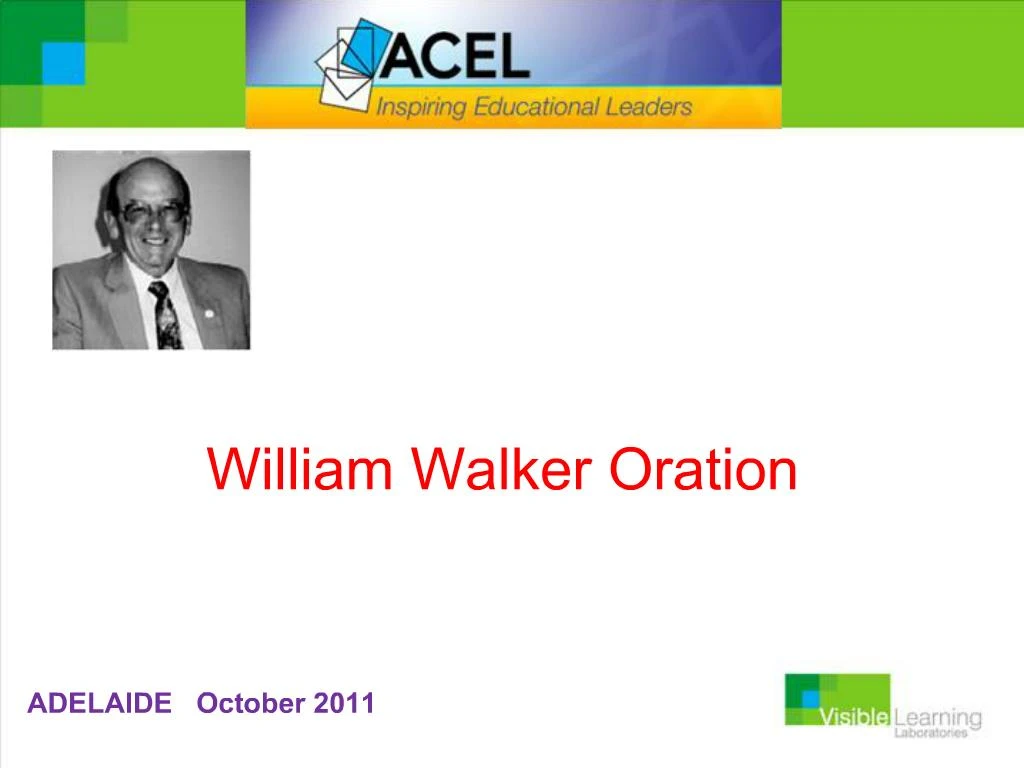 ACEL
Inspiring Educational Leaders

William Walker Oration

ADELAIDE October 2011

Visible Learning
Laboratories